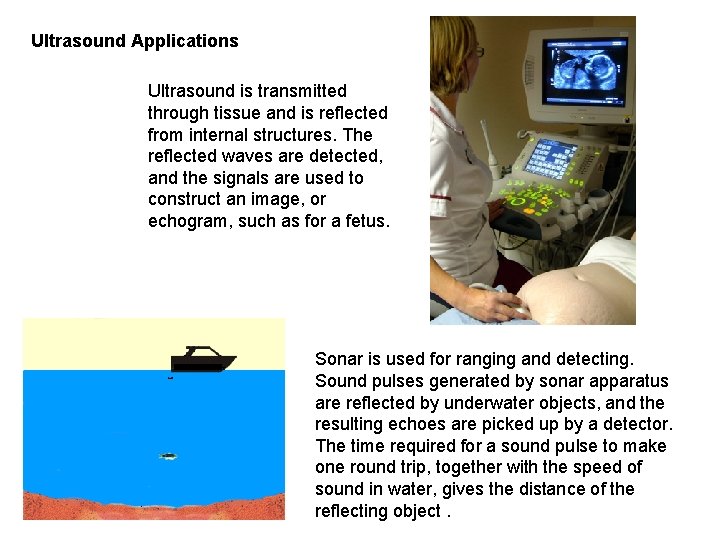 Ultrasound Applications

Ultrasound is transmitted through tissue and is reflected from internal structures. The reflected waves are detected, and the signals are used to construct an image, or echogram, such as for a fetus.

Sonar is used for ranging and detecting. Sound pulses generated by sonar apparatus are reflected by underwater objects, and the resulting echoes are picked up by a detector. The time required for a sound pulse to make one round trip, together with the speed of sound in water, gives the distance of the reflecting object .